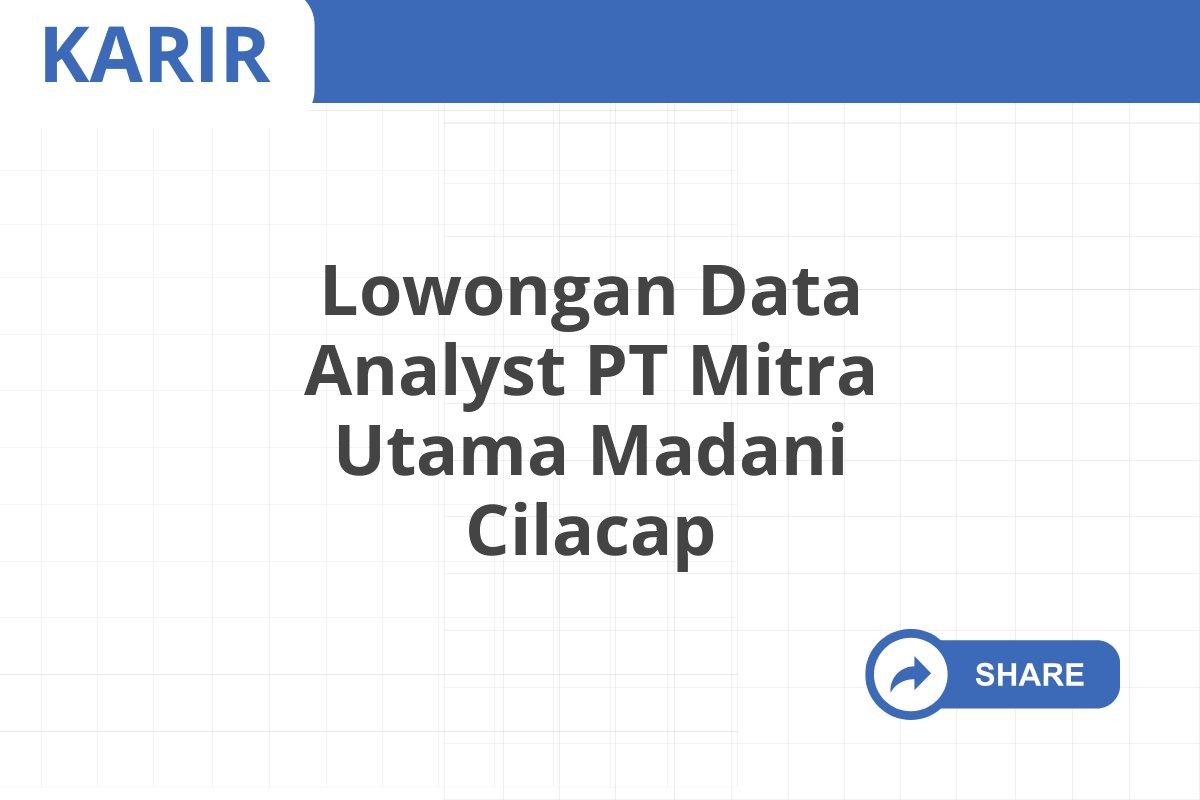 KARIR

Lowongan Data Analyst PT Mitra Utama Madani Cilacap

SHARE